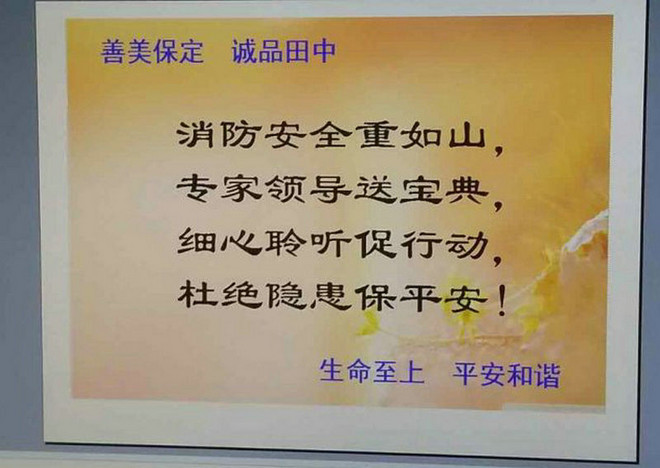 善美保定　诚品田中

消防安全重如山，
专家领导送宝典，
细心聆听促行动，
杜绝隐患保平安！

生命至上　平安和谐